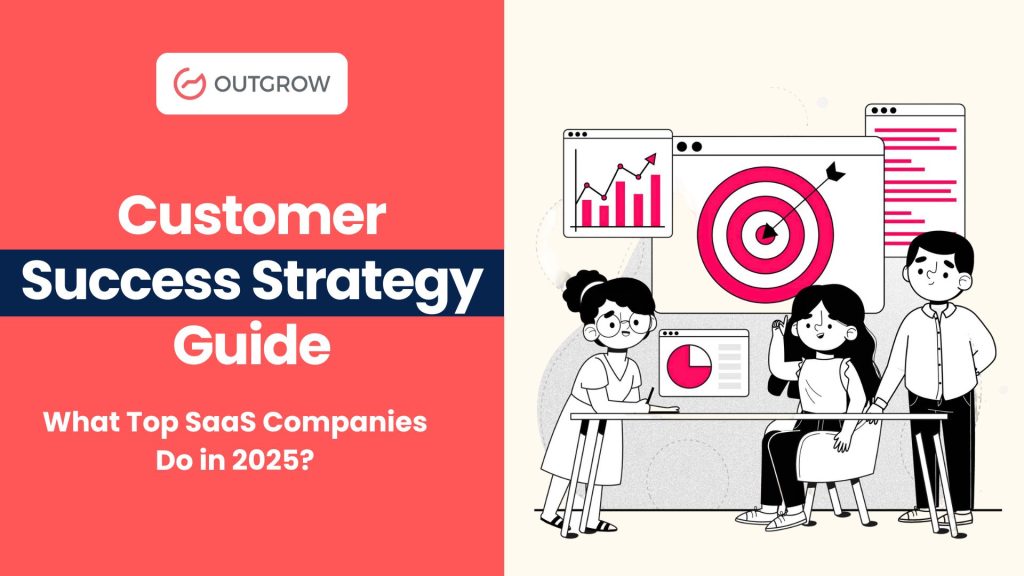 OUTGROW

Customer Success Strategy Guide

What Top SaaS Companies Do in 2025?